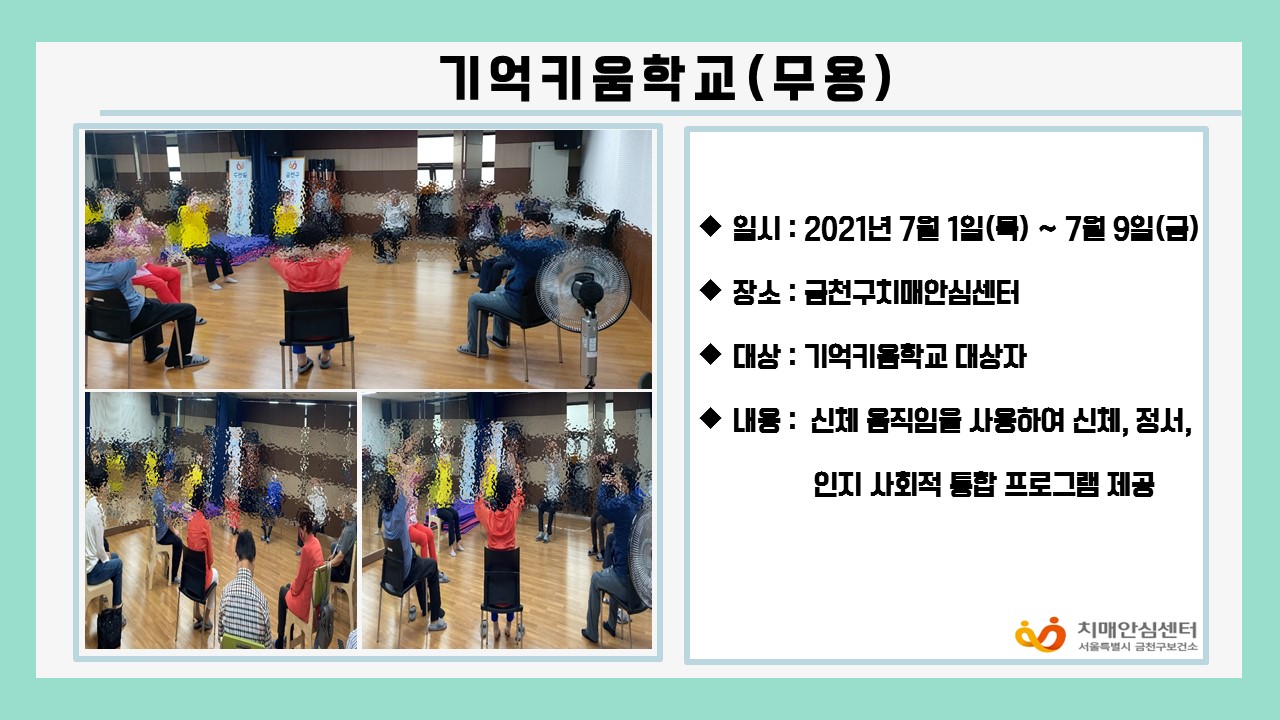 기억키움학교(무용)

◆ 일시 : 2021년 7월 1일(목) ~ 7월 9일(금)

◆ 장소 : 금천구치매안심센터

◆ 대상 : 기억키움학교 대상자

◆ 내용 : 신체 움직임을 사용하여 신체, 정서, 인지 사회적 통합 프로그램 제공

치매안심센터
서울특별시 금천구보건소